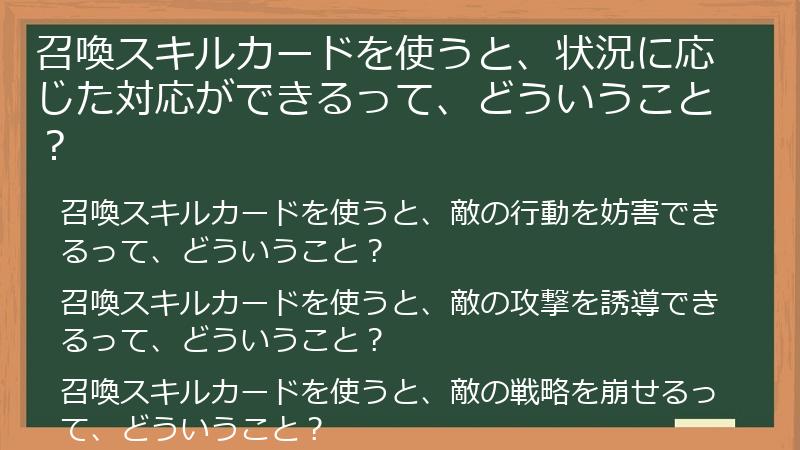 召喚スキルカードを使うと、状況に応じた対応ができるって、どういうこと？

召喚スキルカードを使うと、敵の行動を妨害できるって、どういうこと？

召喚スキルカードを使うと、敵の攻撃を誘導できるって、どういうこと？

召喚スキルカードを使うと、敵の戦略を崩せるって、どういうこと？